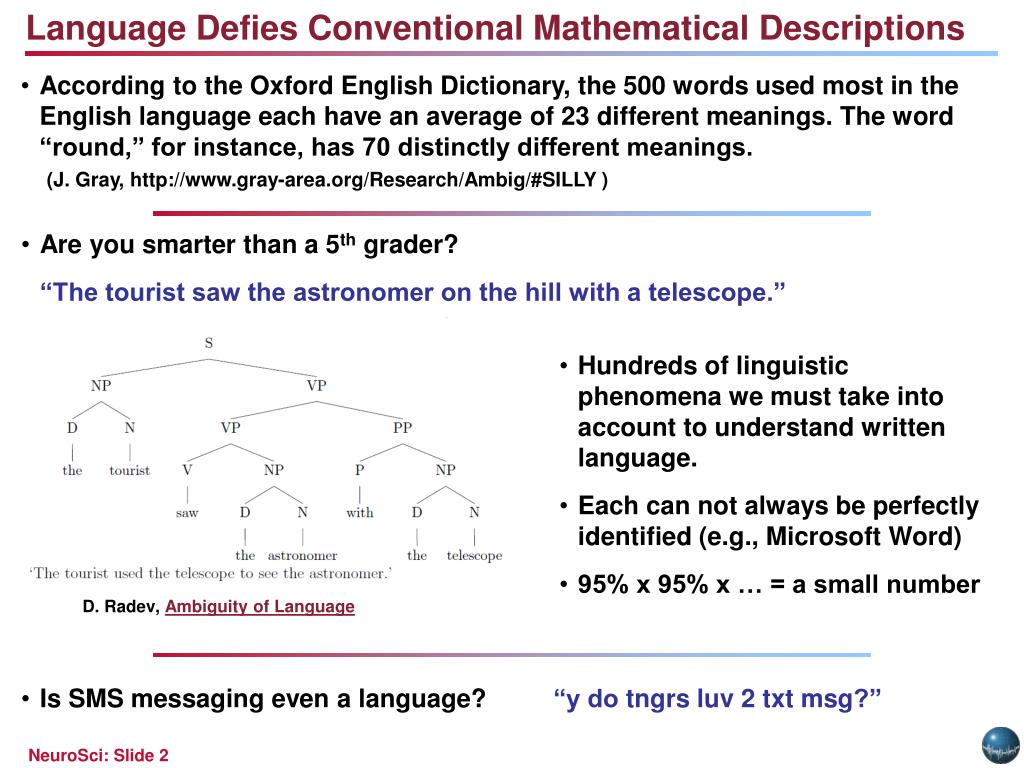 Language Defies Conventional Mathematical Descriptions

• According to the Oxford English Dictionary, the 500 words used most in the English language each have an average of 23 different meanings. The word “round,” for instance, has 70 distinctly different meanings.

(J. Gray, http://www.gray-area.org/Research/Ambig/#SILLY )

• Are you smarter than a 5$^{th}$ grader?

“The tourist saw the astronomer on the hill with a telescope.”

S
NP
VP
D
N
VP
PP
the
tourist
V
NP
P
NP
saw
D
N
with
D
N
the
astronomer
the
telescope

‘The tourist used the telescope to see the astronomer.’

D. Radev, Ambiguity of Language

• Hundreds of linguistic phenomena we must take into account to understand written language.

• Each can not always be perfectly identified (e.g., Microsoft Word)

• 95% x 95% x … = a small number

• Is SMS messaging even a language?

“y do tngrs luv 2 txt msg?”

NeuroSci: Slide 2